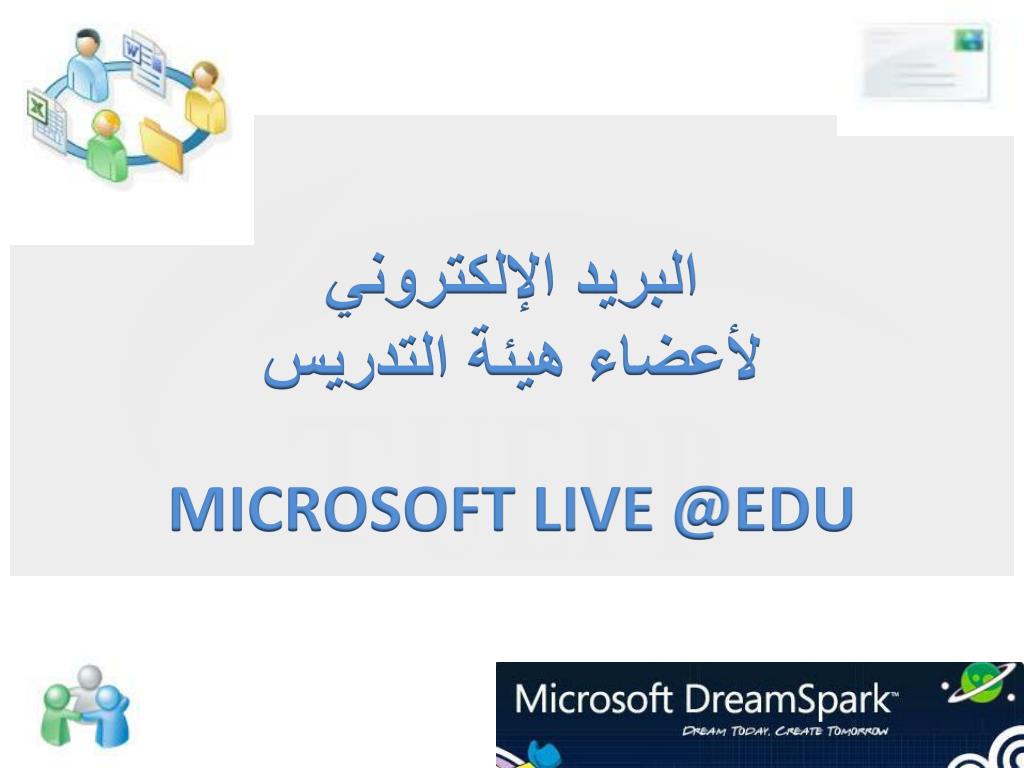 البريد الإلكتروني
لأعضاء هيئة التدريس

MICROSOFT LIVE @EDU

Microsoft DreamSpark™
DREAM TODAY, CREATE TOMORROW